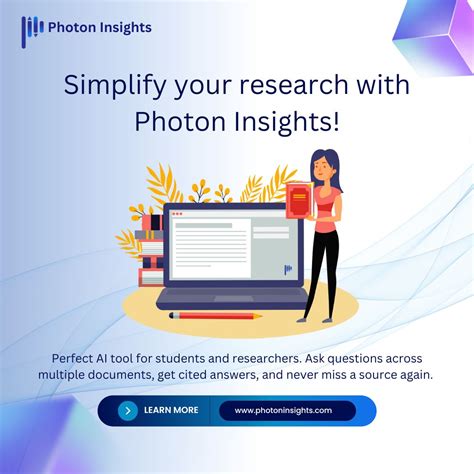 Photon Insights

Simplify your research with Photon Insights!

Perfect AI tool for students and researchers. Ask questions across multiple documents, get cited answers, and never miss a source again.

LEARN MORE

www.photoninsights.com